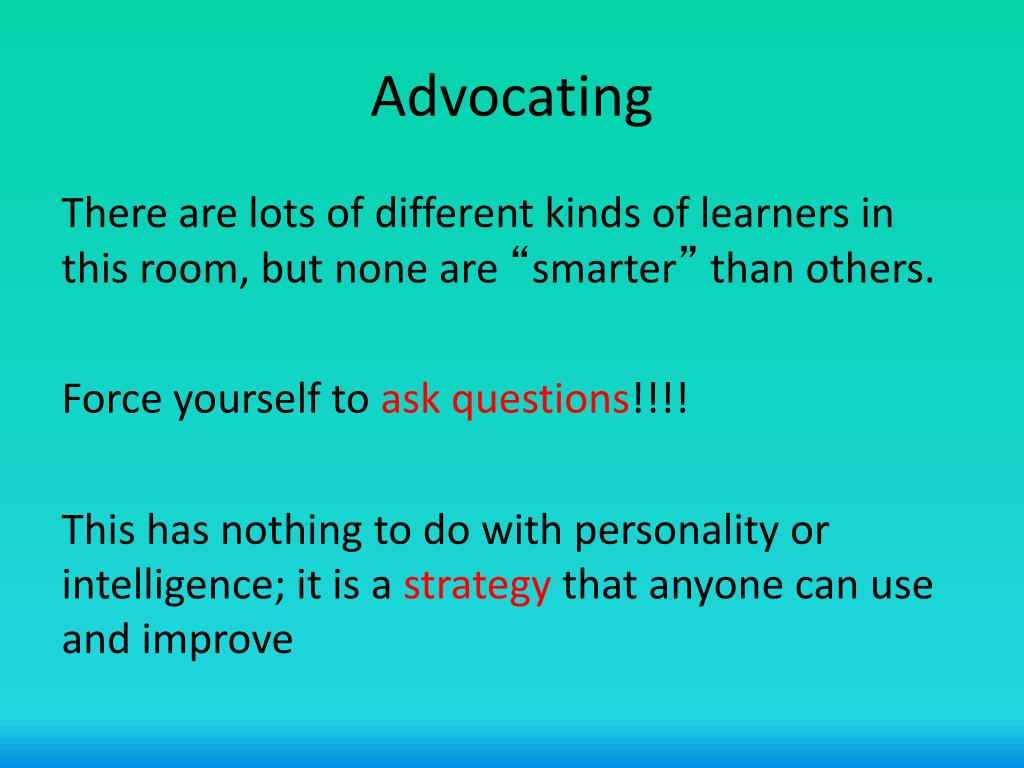 Advocating

There are lots of different kinds of learners in this room, but none are “smarter” than others.

Force yourself to ask questions!!!!

This has nothing to do with personality or intelligence; it is a strategy that anyone can use and improve